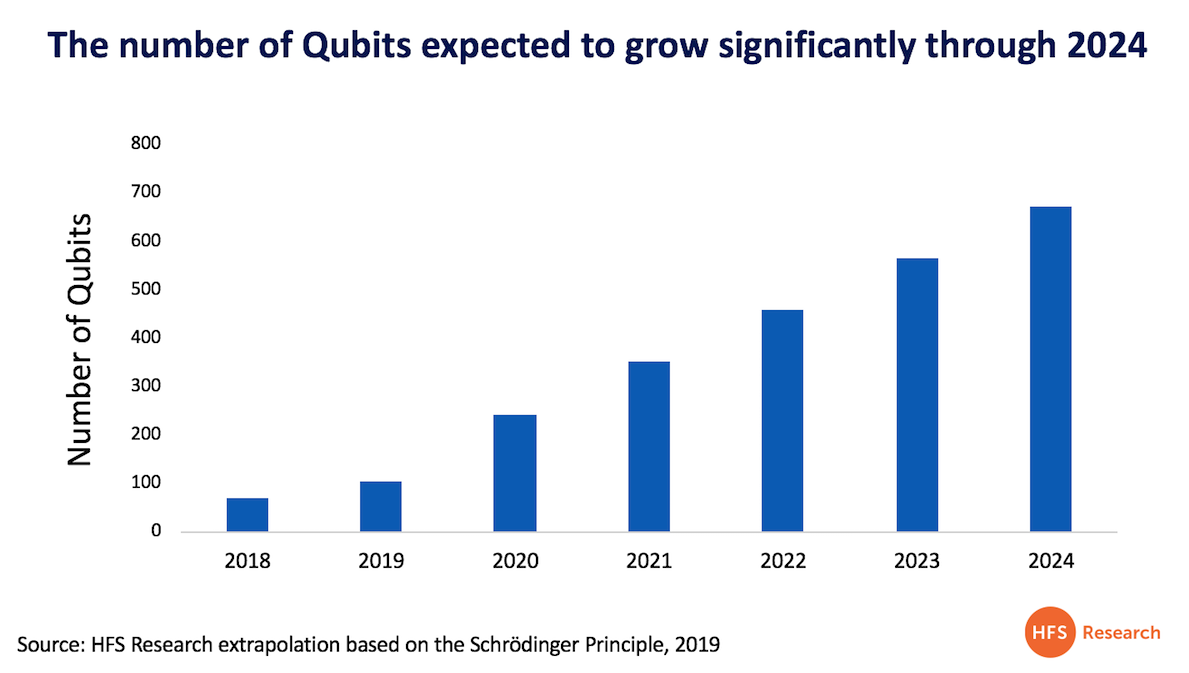 The number of Qubits expected to grow significantly through 2024

Number of Qubits

800
700
600
500
400
300
200
100
0

2018 2019 2020 2021 2022 2023 2024

Source: HFS Research extrapolation based on the Schrödinger Principle, 2019

HFS Research